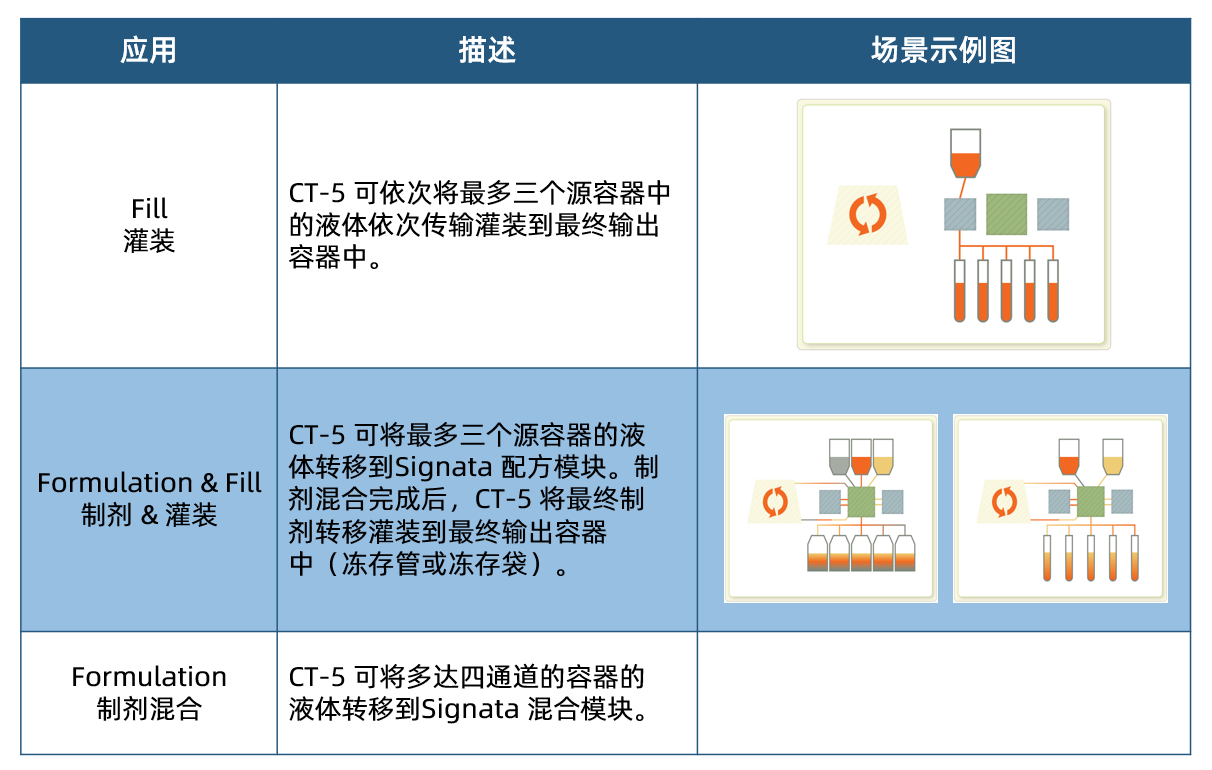 | 应用 | 描述 | 场景示例图 |
|---|---|---|
| Fill 灌装 | CT-5 可依次将最多三个源容器中的液体依次传输灌装到最终输出容器中。 | |
| Formulation & Fill 制剂 & 灌装 | CT-5 可将最多三个源容器的液体转移到Signata 配方模块。制剂混合完成后，CT-5 将最终制剂转移灌装到最终输出容器中（冻存管或冻存袋）。 | |
| Formulation 制剂混合 | CT-5 可将多达四通道的容器的液体转移到Signata 混合模块。 | |